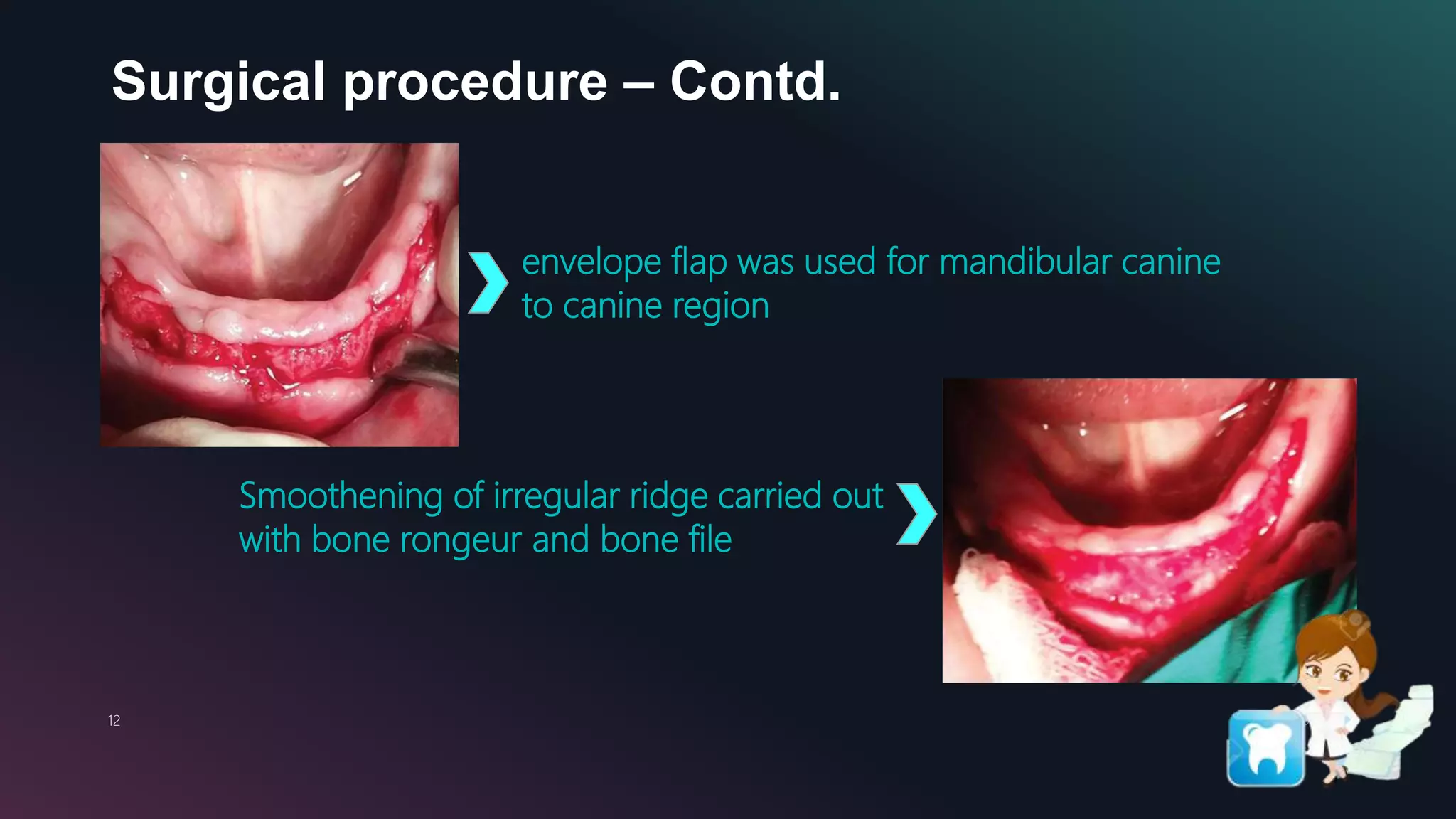 Surgical procedure – Contd.

envelope flap was used for mandibular canine to canine region

Smoothening of irregular ridge carried out with bone rongeur and bone file

12